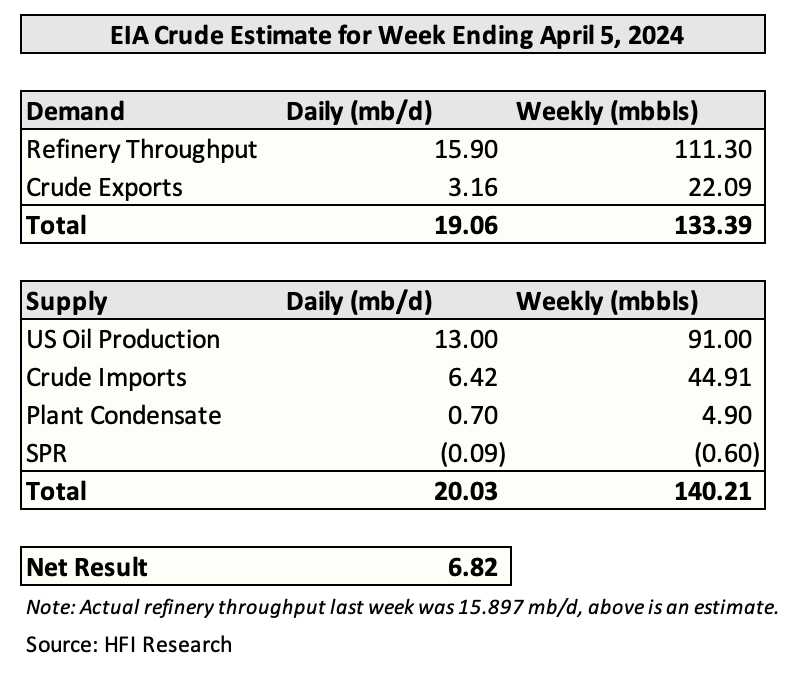 EIA Crude Estimate for Week Ending April 5, 2024

| Demand | Daily (mb/d) | Weekly (mbbls) |
|---|---|---|
| Refinery Throughput | 15.90 | 111.30 |
| Crude Exports | 3.16 | 22.09 |
| Total | 19.06 | 133.39 |

| Supply | Daily (mb/d) | Weekly (mbbls) |
|---|---|---|
| US Oil Production | 13.00 | 91.00 |
| Crude Imports | 6.42 | 44.91 |
| Plant Condensate | 0.70 | 4.90 |
| SPR | (0.09) | (0.60) |
| Total | 20.03 | 140.21 |

| Net Result | 6.82 |
|---|---|

Note: Actual refinery throughput last week was 15.897 mb/d, above is an estimate.

Source: HFI Research